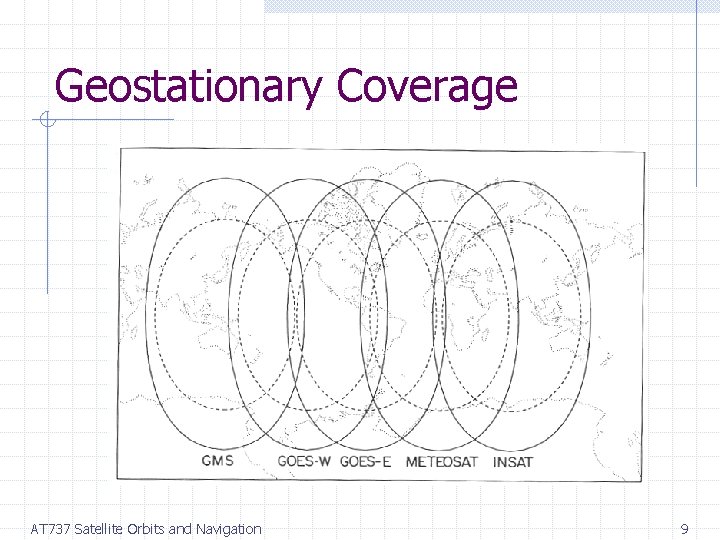 Geostationary Coverage

GMS GOES-W GOES-E METEOSAT INSAT

AT737 Satellite Orbits and Navigation

9